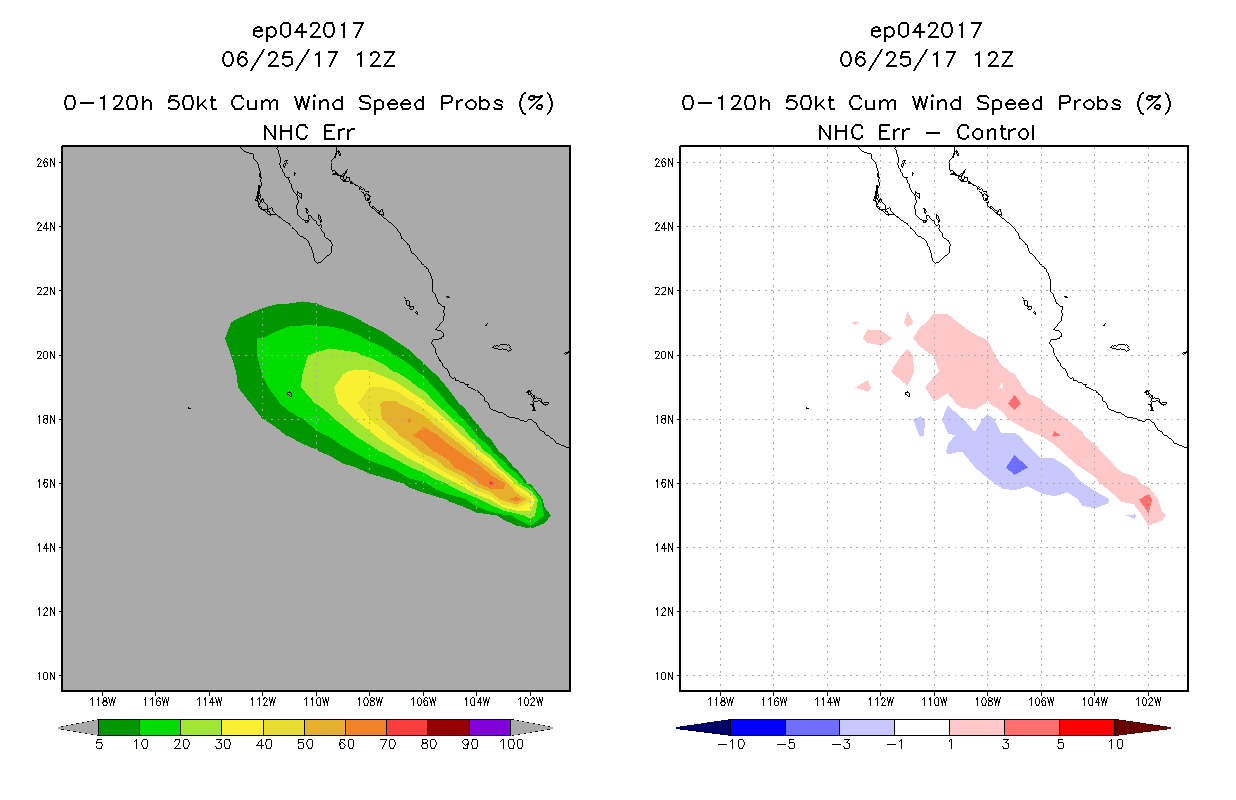 ep042017
06/25/17 12Z
0-120h 50kt Cum Wind Speed Probs (%)
NHC Err

26N
24N
22N
20N
18N
16N
14N
12N
10N

118W 116W 114W 112W 110W 108W 106W 104W 102W

5 10 20 30 40 50 60 70 80 90 100

ep042017
06/25/17 12Z
0-120h 50kt Cum Wind Speed Probs (%)
NHC Err - Control

26N
24N
22N
20N
18N
16N
14N
12N
10N

118W 116W 114W 112W 110W 108W 106W 104W 102W

-10 -5 -3 -1 1 3 5 10